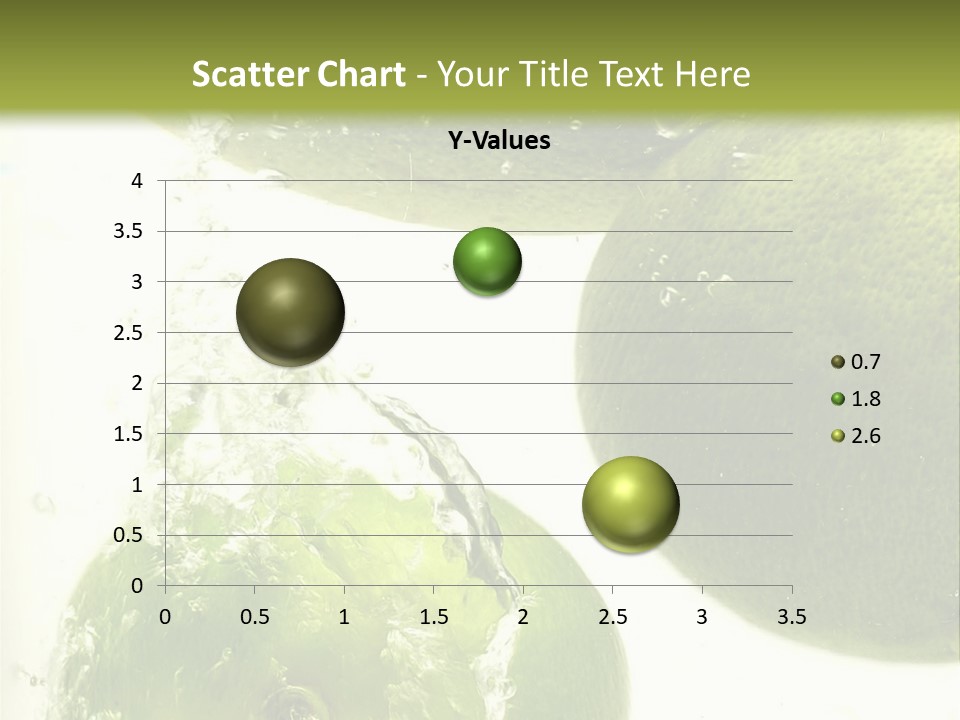 Scatter Chart - Your Title Text Here

Y-Values

4
3.5
3
2.5
2
1.5
1
0.5
0

0 0.5 1 1.5 2 2.5 3 3.5

0.7
1.8
2.6